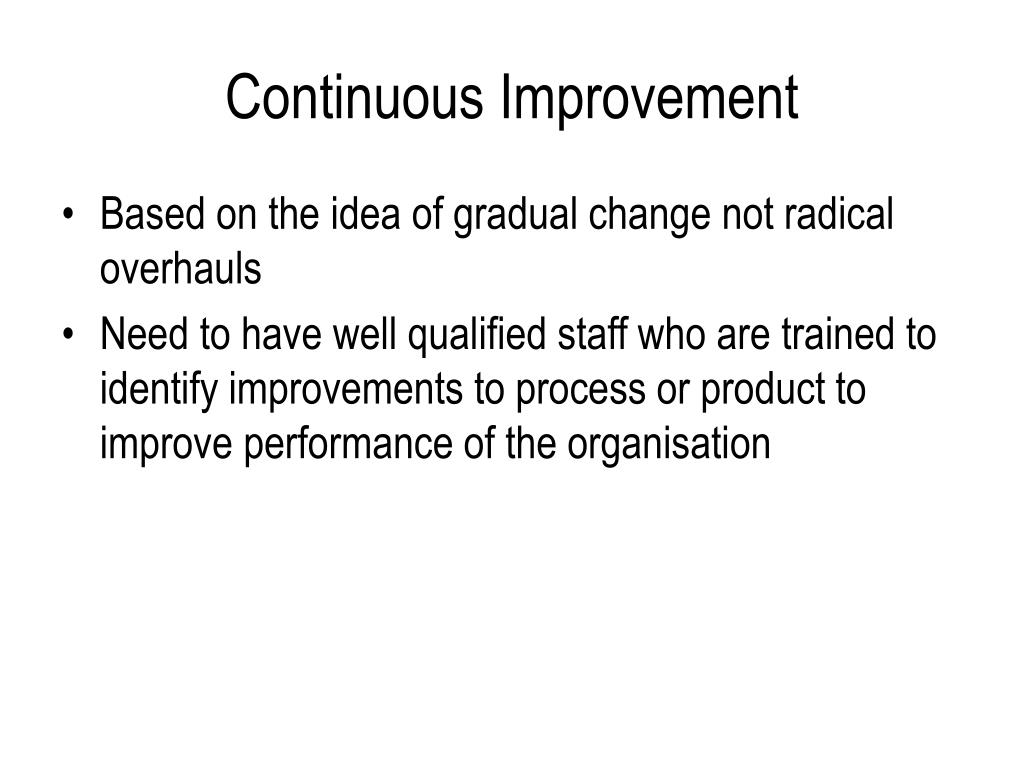 Continuous Improvement

• Based on the idea of gradual change not radical overhauls
• Need to have well qualified staff who are trained to identify improvements to process or product to improve performance of the organisation